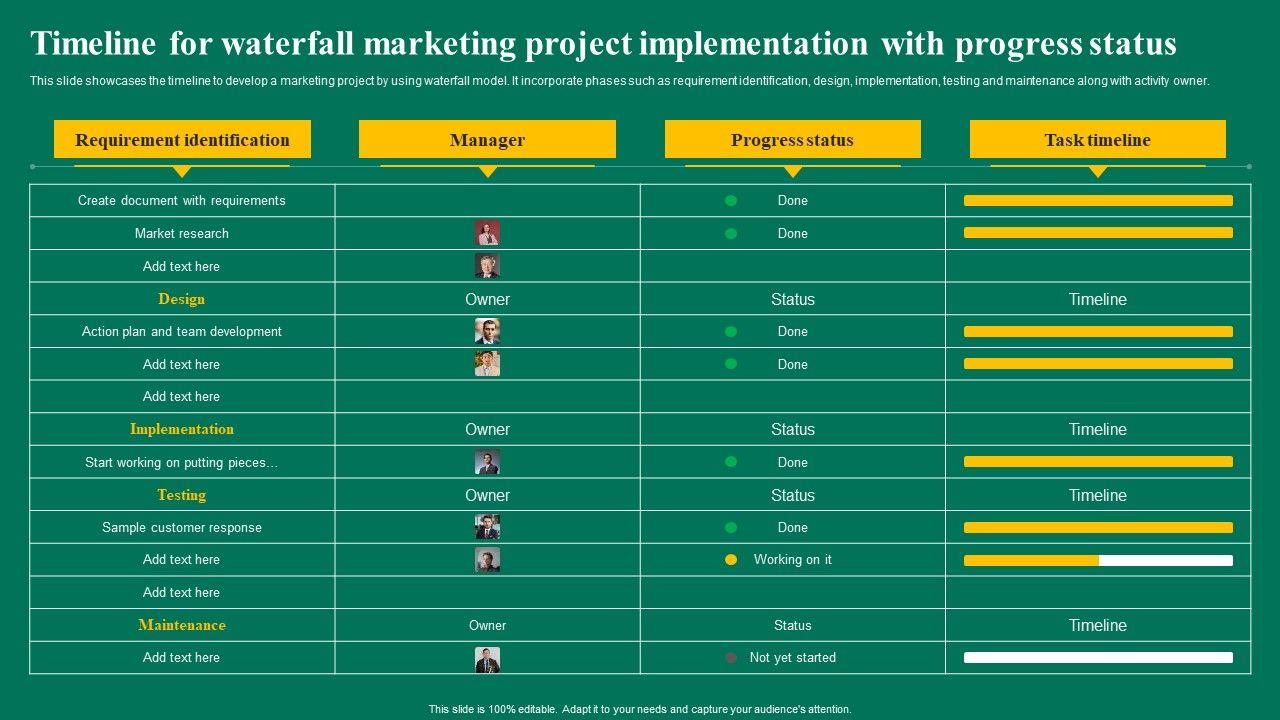 Timeline for waterfall marketing project implementation with progress status

This slide showcases the timeline to develop a marketing project by using waterfall model. It incorporate phases such as requirement identification, design, implementation, testing and maintenance along with activity owner.

| Requirement identification | Manager | Progress status | Task timeline |
|---|---|---|---|
| Create document with requirements | | Done | |
| Market research | | Done | |
| Add text here | | | |
| Design | Owner | Status | Timeline |
| Action plan and team development | | Done | |
| Add text here | | Done | |
| Add text here | | | |
| Implementation | Owner | Status | Timeline |
| Start working on putting pieces… | | Done | |
| Testing | Owner | Status | Timeline |
| Sample customer response | | Done | |
| Add text here | | Working on it | |
| Add text here | | | |
| Maintenance | Owner | Status | Timeline |
| Add text here | | Not yet started | |

This slide is 100% editable. Adapt it to your needs and capture your audience's attention.